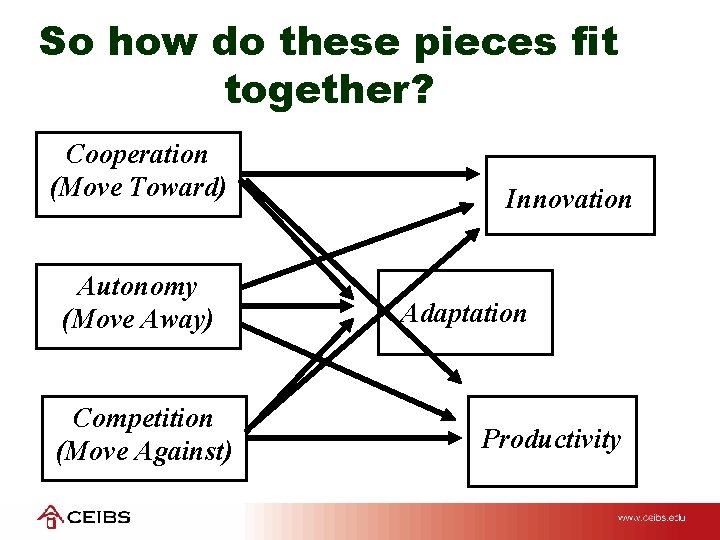 So how do these pieces fit together?

Cooperation (Move Toward)

Autonomy (Move Away)

Competition (Move Against)

Innovation

Adaptation

Productivity

CEIBS

www.ceibs.edu